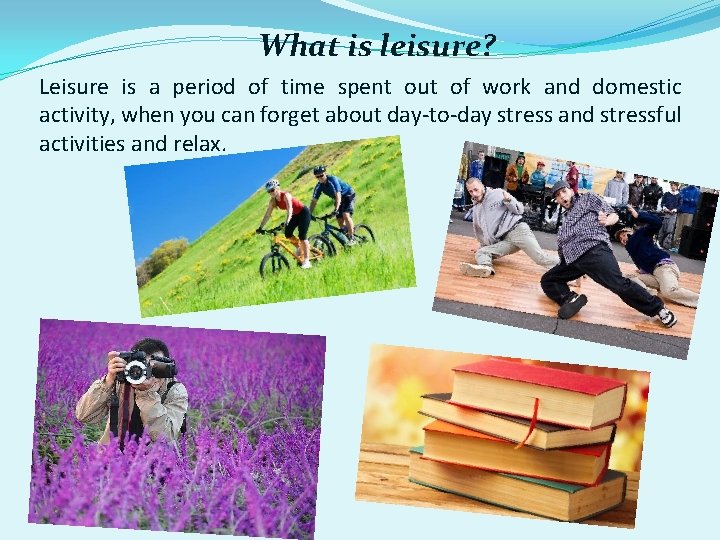 What is leisure?

Leisure is a period of time spent out of work and domestic activity, when you can forget about day-to-day stress and stressful activities and relax.